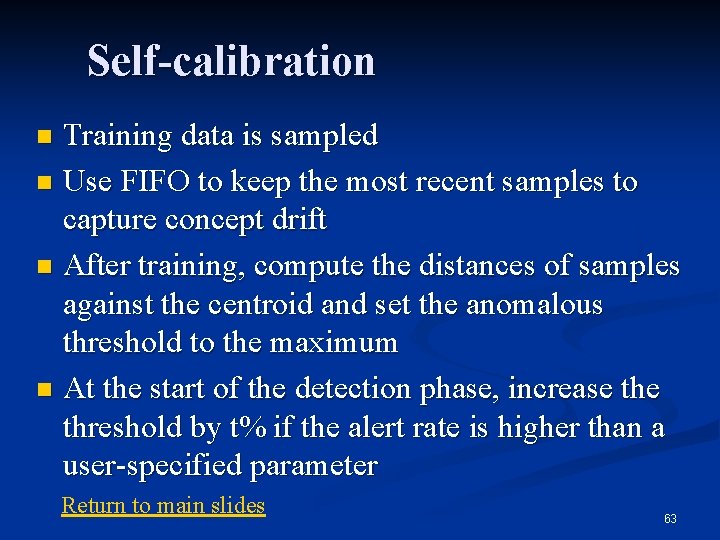 Self-calibration

- Training data is sampled
- Use FIFO to keep the most recent samples to capture concept drift
- After training, compute the distances of samples against the centroid and set the anomalous threshold to the maximum
- At the start of the detection phase, increase the threshold by t% if the alert rate is higher than a user-specified parameter

Return to main slides

63